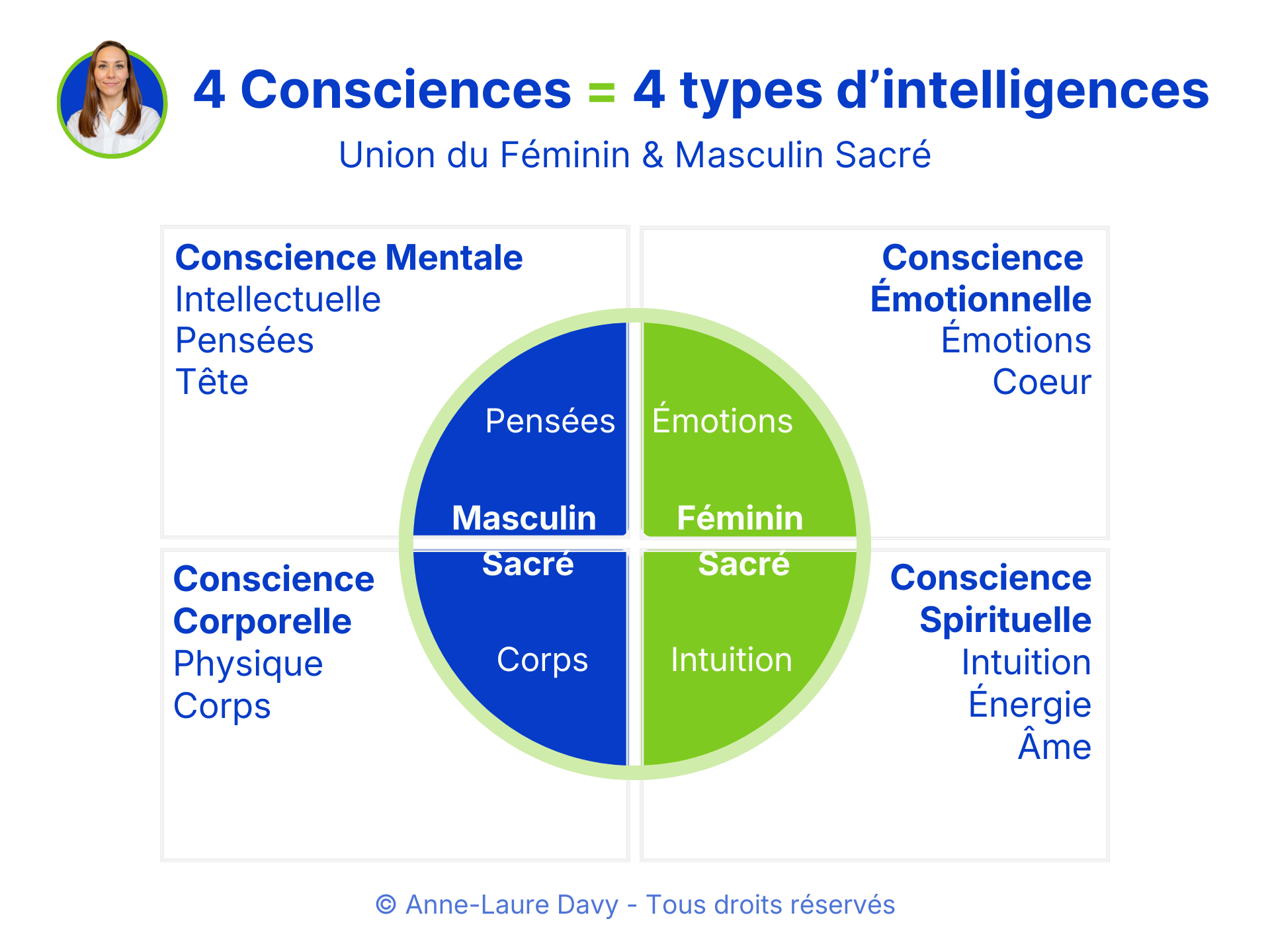 4 Consciences = 4 types d’intelligences

Union du Féminin & Masculin Sacré

Conscience Mentale
Intellectuelle
Pensées
Tête

Conscience Émotionnelle
Émotions
Coeur

Pensées

Émotions

Masculin Sacré

Féminin Sacré

Corps

Intuition

Conscience Corporelle
Physique
Corps

Conscience Spirituelle
Intuition
Énergie
Âme

© Anne-Laure Davy - Tous droits réservés